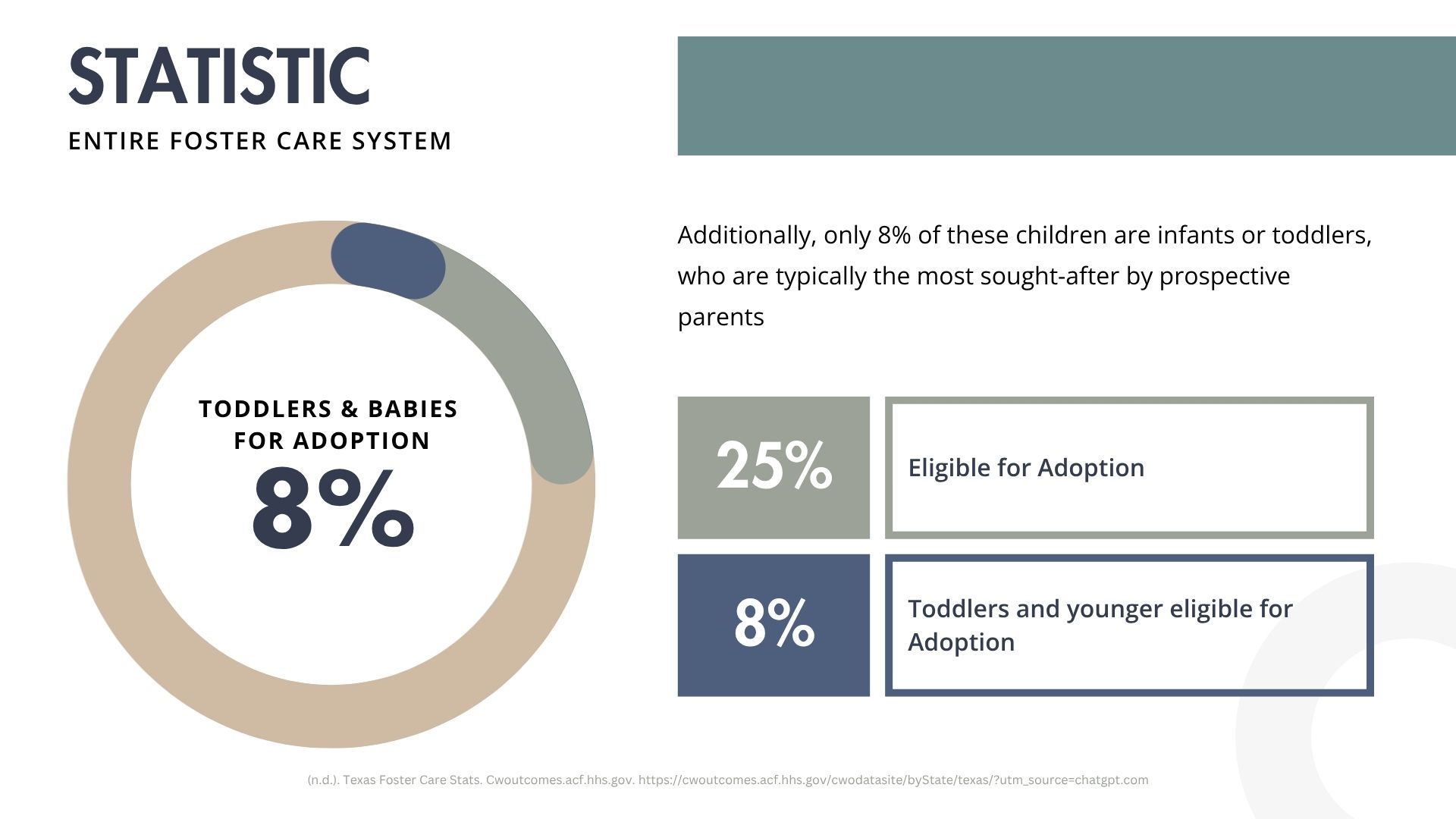 STATISTIC
ENTIRE FOSTER CARE SYSTEM

TODDLERS & BABIES FOR ADOPTION
8%

Additionally, only 8% of these children are infants or toddlers, who are typically the most sought-after by prospective parents

25%
Eligible for Adoption

8%
Toddlers and younger eligible for Adoption

(n.d.). Texas Foster Care Stats. Cwoutcomes.acf.hhs.gov. https://cwoutcomes.acf.hhs.gov/cwodatasite/byState/texas/?utm_source=chatgpt.com